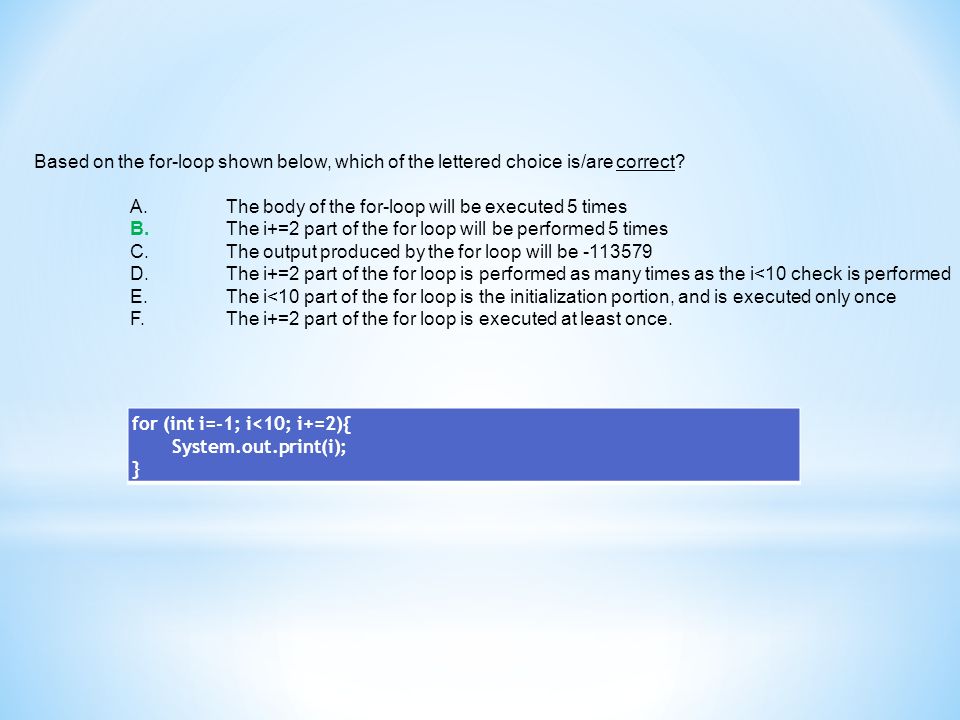 Based on the for-loop shown below, which of the lettered choice is/are correct?

A. The body of the for-loop will be executed 5 times
B. The i+=2 part of the for loop will be performed 5 times
C. The output produced by the for loop will be -113579
D. The i+=2 part of the for loop is performed as many times as the i<10 check is performed
E. The i<10 part of the for loop is the initialization portion, and is executed only once
F. The i+=2 part of the for loop is executed at least once.

for (int i=-1; i<10; i+=2){
    System.out.print(i);
}